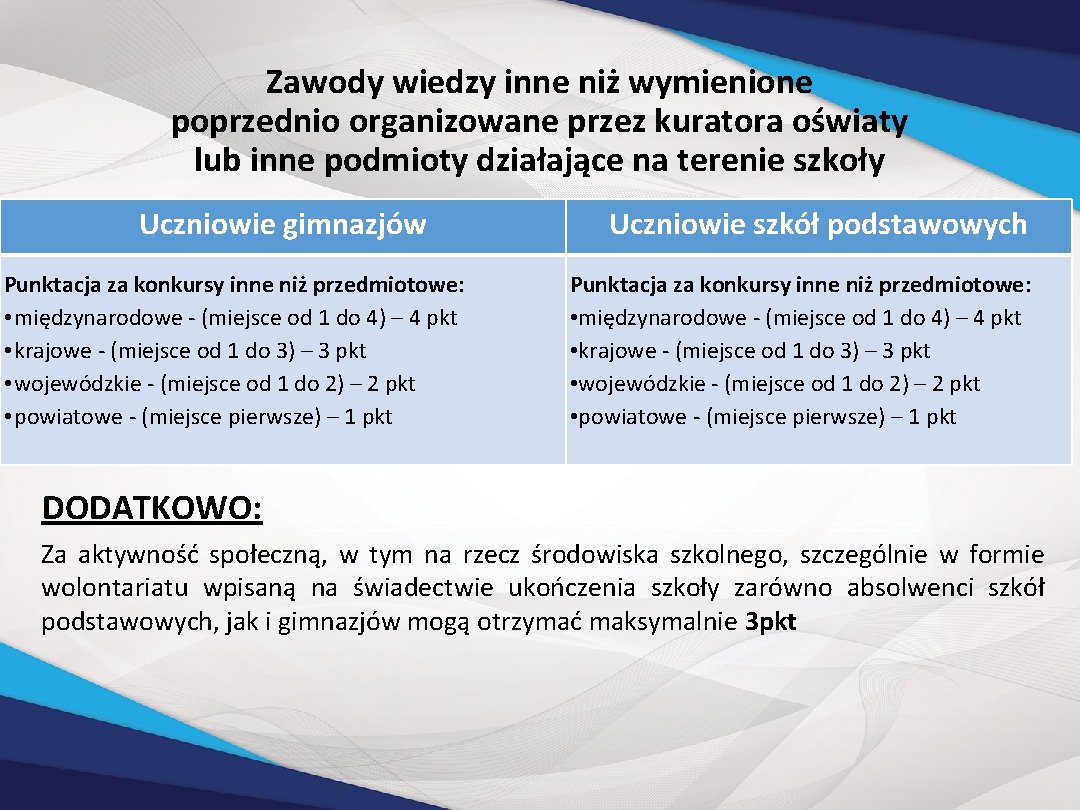 Zawody wiedzy inne niż wymienione poprzednio organizowane przez kuratora oświaty lub inne podmioty działające na terenie szkoły

| Uczniowie gimnazjów | Uczniowie szkół podstawowych |
|---|---|
| Punktacja za konkursy inne niż przedmiotowe: • międzynarodowe - (miejsce od 1 do 4) – 4 pkt • krajowe - (miejsce od 1 do 3) – 3 pkt • wojewódzkie - (miejsce od 1 do 2) – 2 pkt • powiatowe - (miejsce pierwsze) – 1 pkt | Punktacja za konkursy inne niż przedmiotowe: • międzynarodowe - (miejsce od 1 do 4) – 4 pkt • krajowe - (miejsce od 1 do 3) – 3 pkt • wojewódzkie - (miejsce od 1 do 2) – 2 pkt • powiatowe - (miejsce pierwsze) – 1 pkt |

DODATKOWO:

Za aktywność społeczną, w tym na rzecz środowiska szkolnego, szczególnie w formie wolontariatu wpisaną na świadectwie ukończenia szkoły zarówno absolwenci szkół podstawowych, jak i gimnazjów mogą otrzymać maksymalnie 3pkt